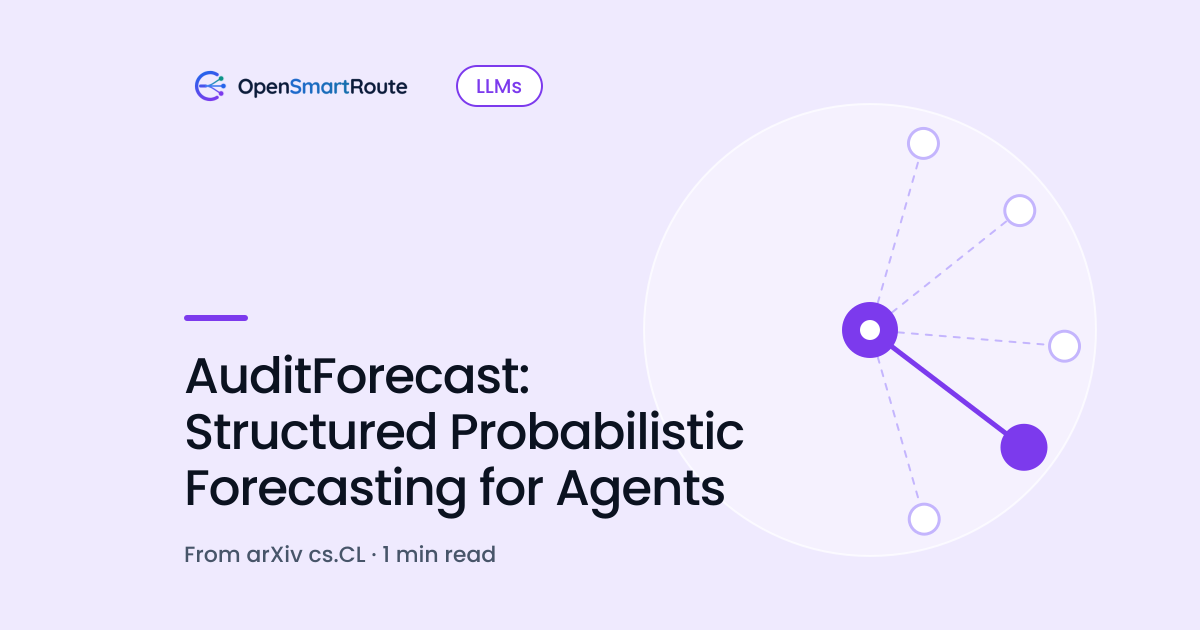 OpenSmartRoute

LLMs

AuditForecast: Structured Probabilistic Forecasting for Agents

From arXiv cs.CL · 1 min read